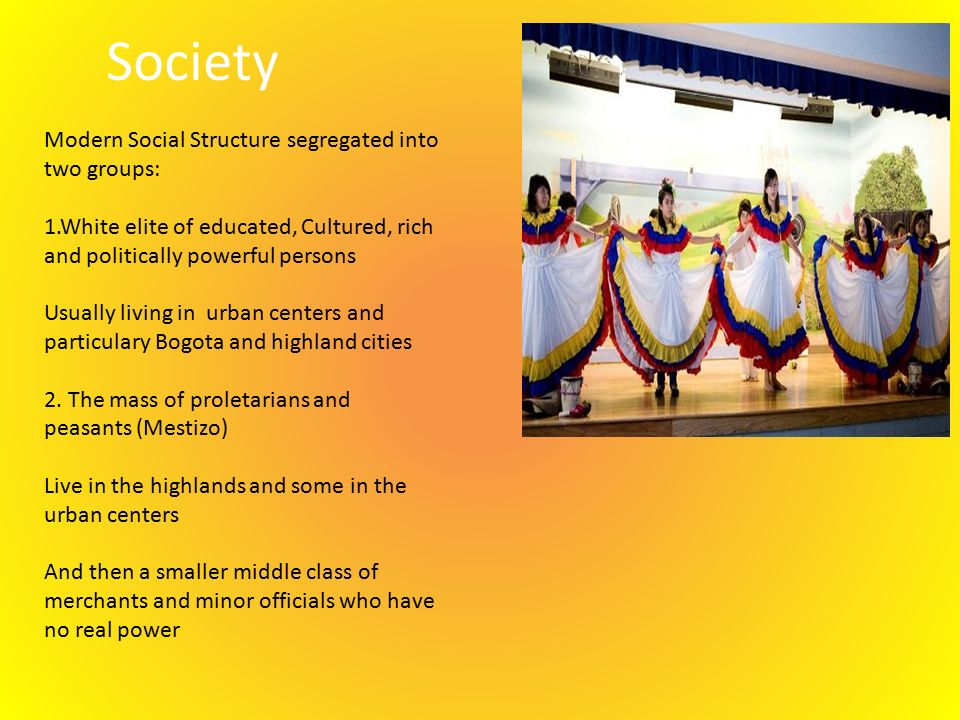 Society

Modern Social Structure segregated into two groups:

1.White elite of educated, Cultured, rich and politically powerful persons

Usually living in urban centers and particulary Bogota and highland cities

2. The mass of proletarians and peasants (Mestizo)

Live in the highlands and some in the urban centers

And then a smaller middle class of merchants and minor officials who have no real power